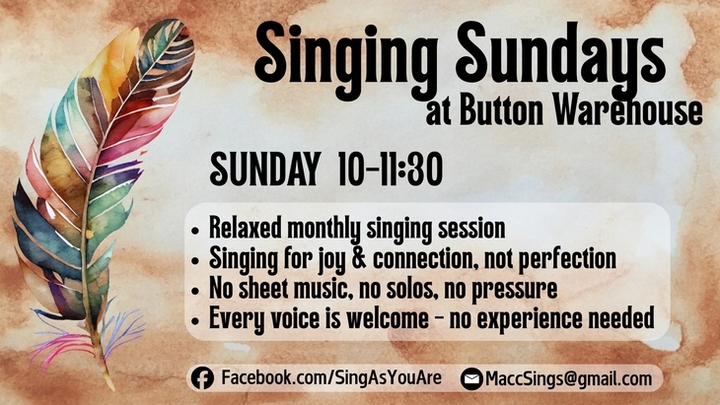 Singing Sundays
at Button Warehouse

SUNDAY 10-11:30

• Relaxed monthly singing session
• Singing for joy & connection, not perfection
• No sheet music, no solos, no pressure
• Every voice is welcome - no experience needed

Facebook.com/SingAsYouAre
MaccSings@gmail.com